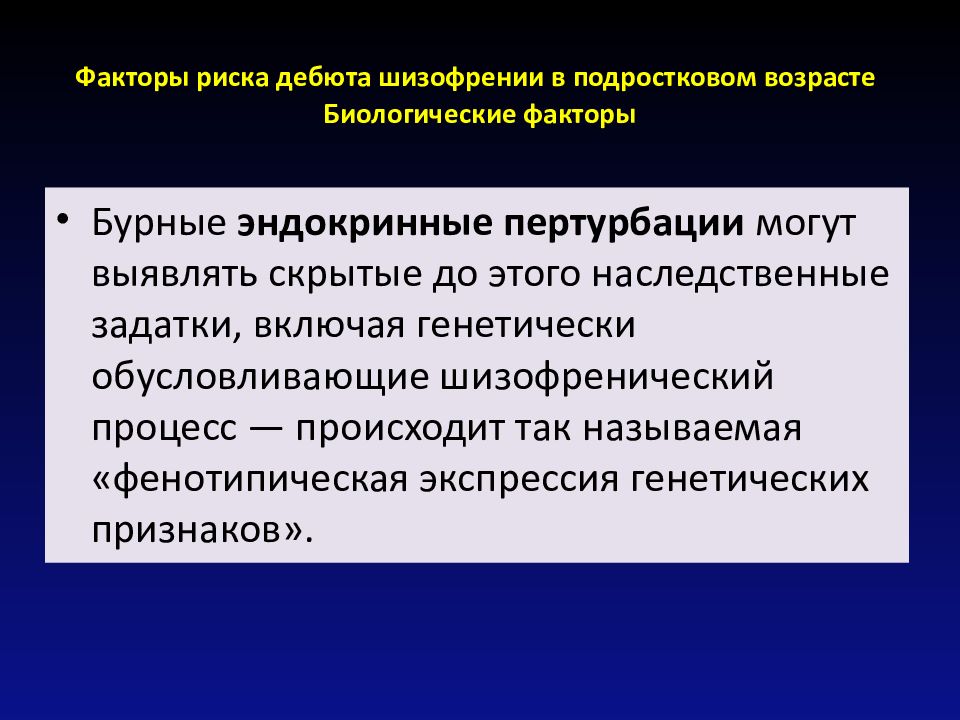 Факторы риска дебюта шизофрении в подростковом возрасте
Биологические факторы

• Бурные эндокринные пертурбации могут выявлять скрытые до этого наследственные задатки, включая генетически обусловливающие шизофренический процесс — происходит так называемая «фенотипическая экспрессия генетических признаков».